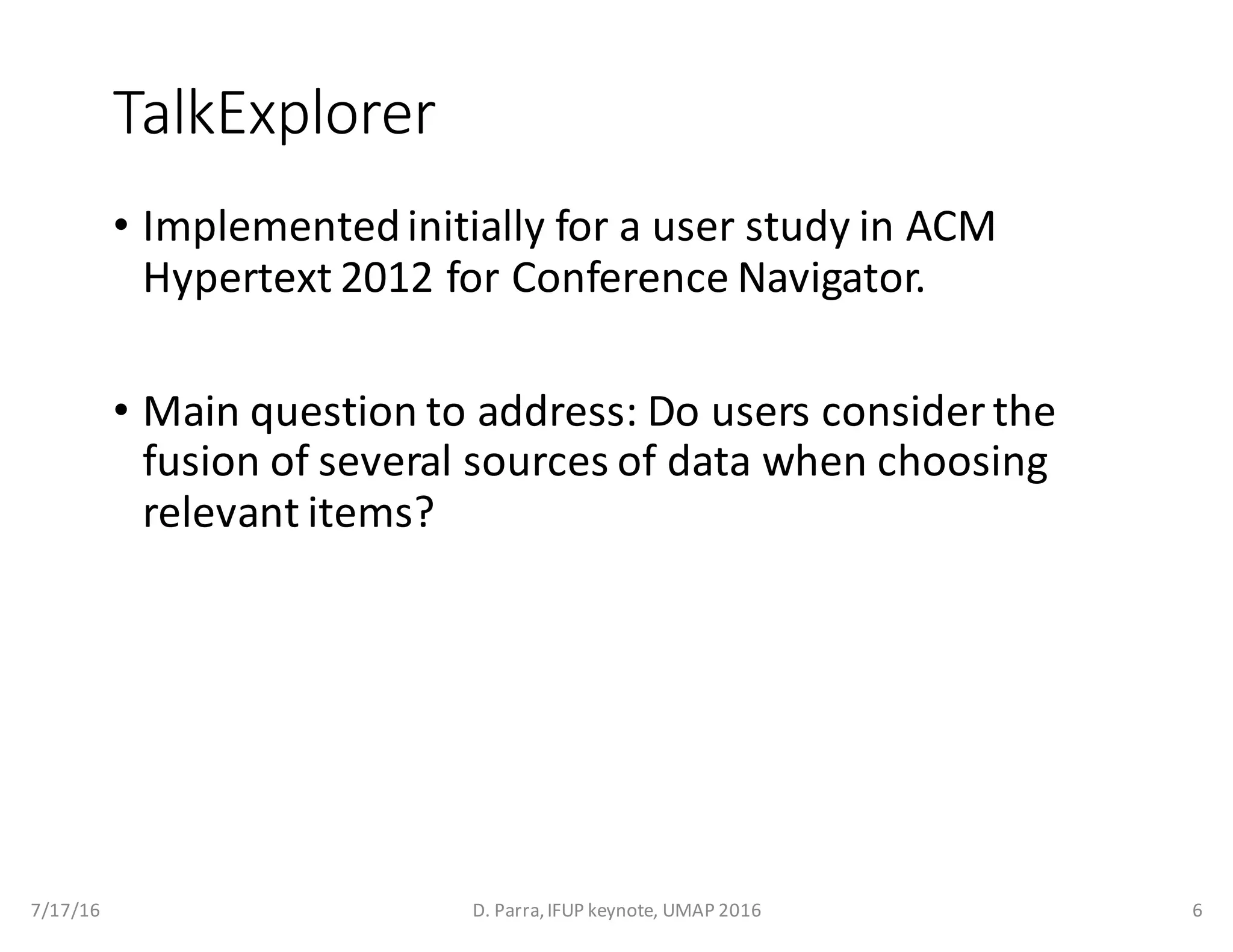 TalkExplorer

• Implemented initially for a user study in ACM Hypertext 2012 for Conference Navigator.

• Main question to address: Do users consider the fusion of several sources of data when choosing relevant items?

7/17/16

D. Parra, IFUP keynote, UMAP 2016

6